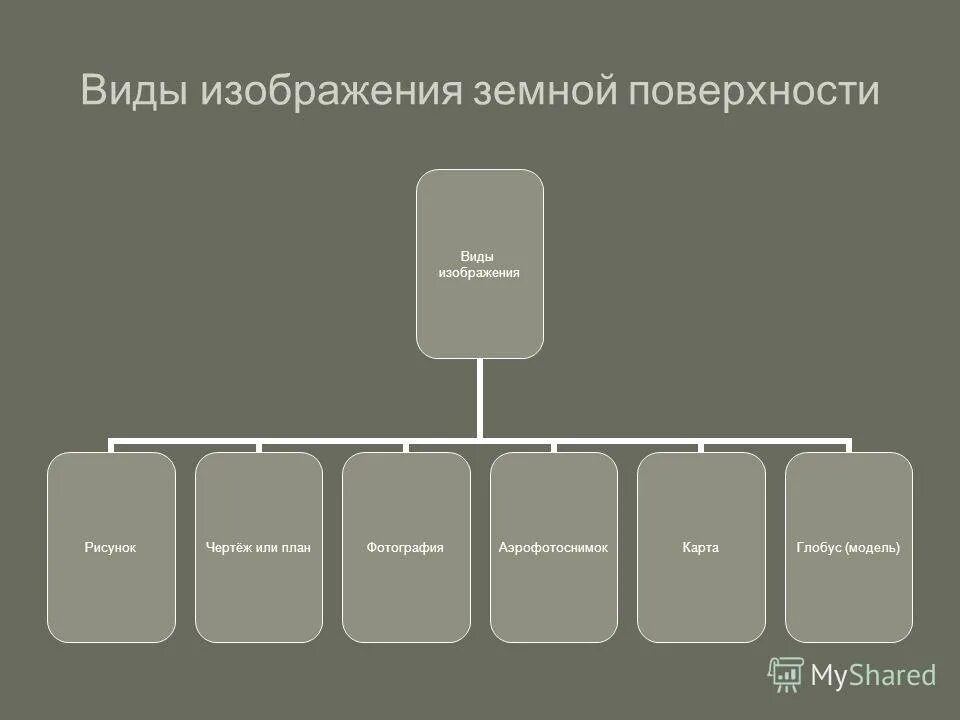 Виды изображения земной поверхности

Виды изображения

Рисунок

Чертёж или план

Фотография

Аэрофотоснимок

Карта

Глобус (модель)

MyShared